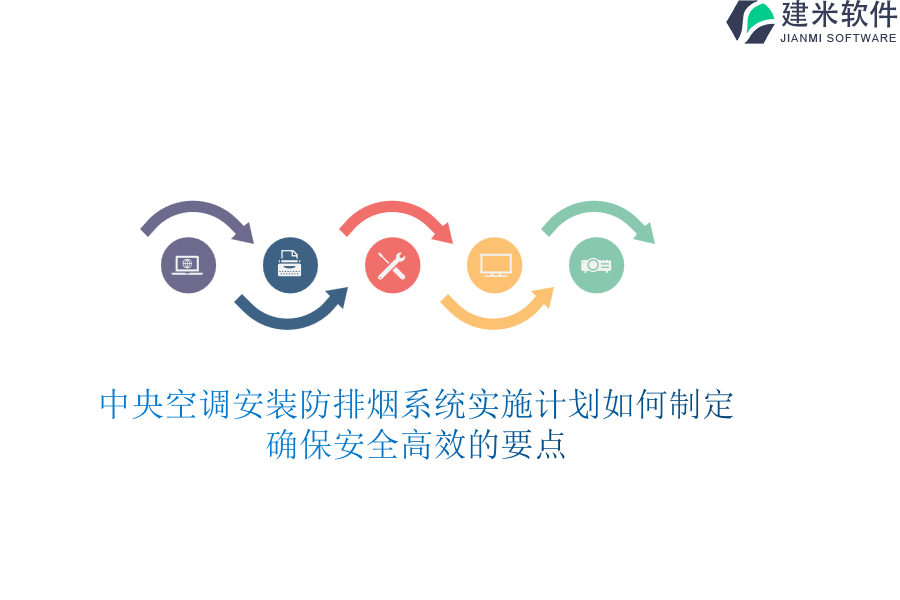 建米软件
JIANMI SOFTWARE

中央空调安装防排烟系统实施计划如何制定
确保安全高效的要点